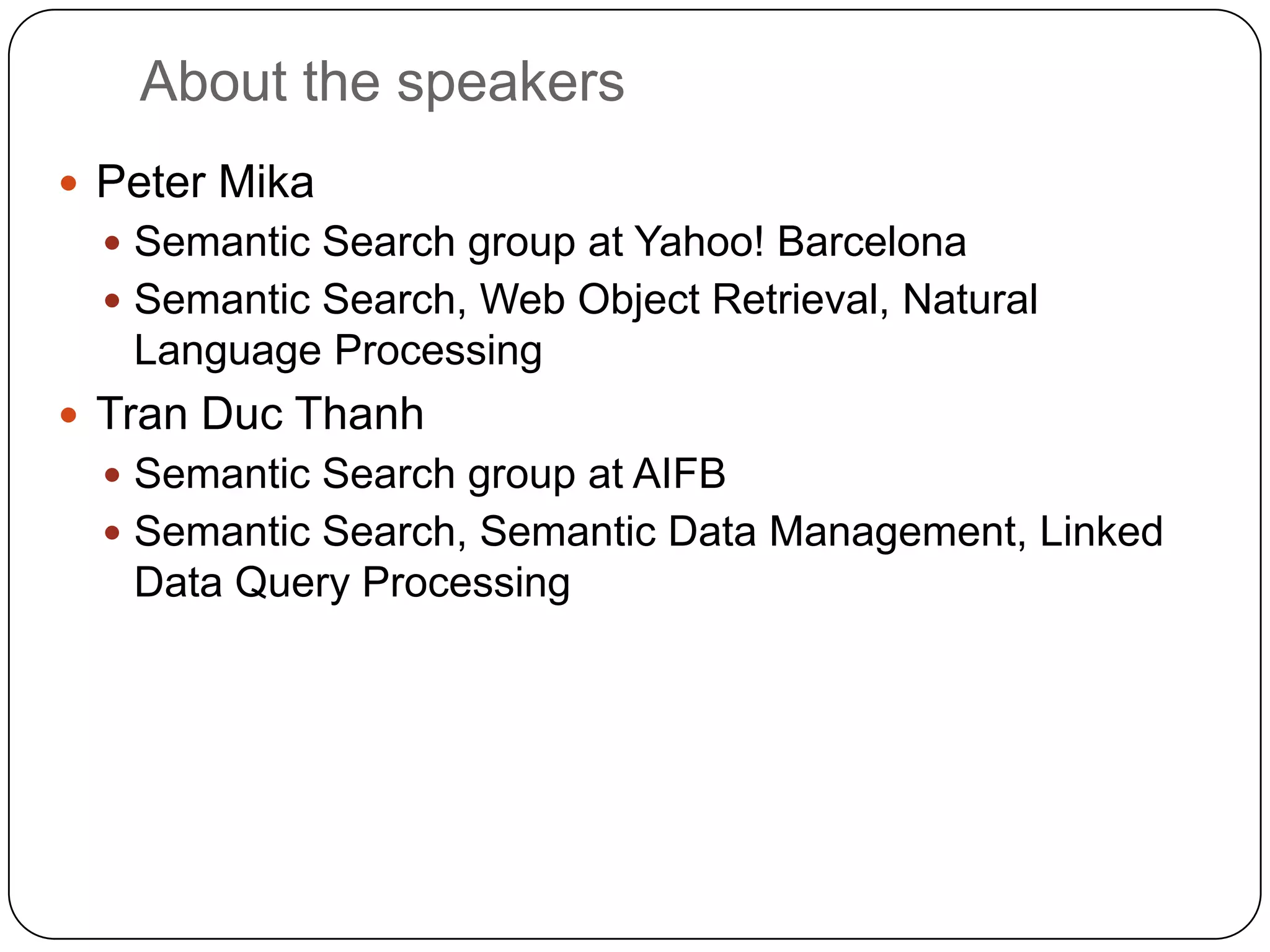 About the speakers

- Peter Mika
  - Semantic Search group at Yahoo! Barcelona
  - Semantic Search, Web Object Retrieval, Natural Language Processing
- Tran Duc Thanh
  - Semantic Search group at AIFB
  - Semantic Search, Semantic Data Management, Linked Data Query Processing